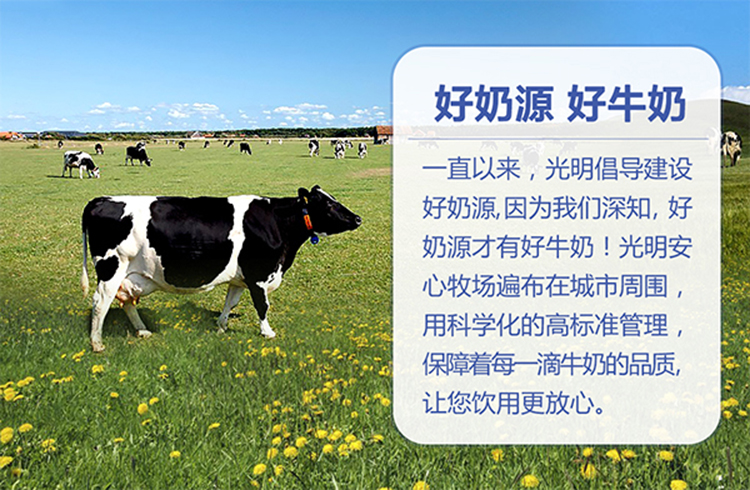 好奶源 好牛奶

一直以来，光明倡导建设好奶源,因为我们深知，好奶源才有好牛奶！光明安心牧场遍布在城市周围，用科学化的高标准管理，保障着每一滴牛奶的品质,让您饮用更放心。